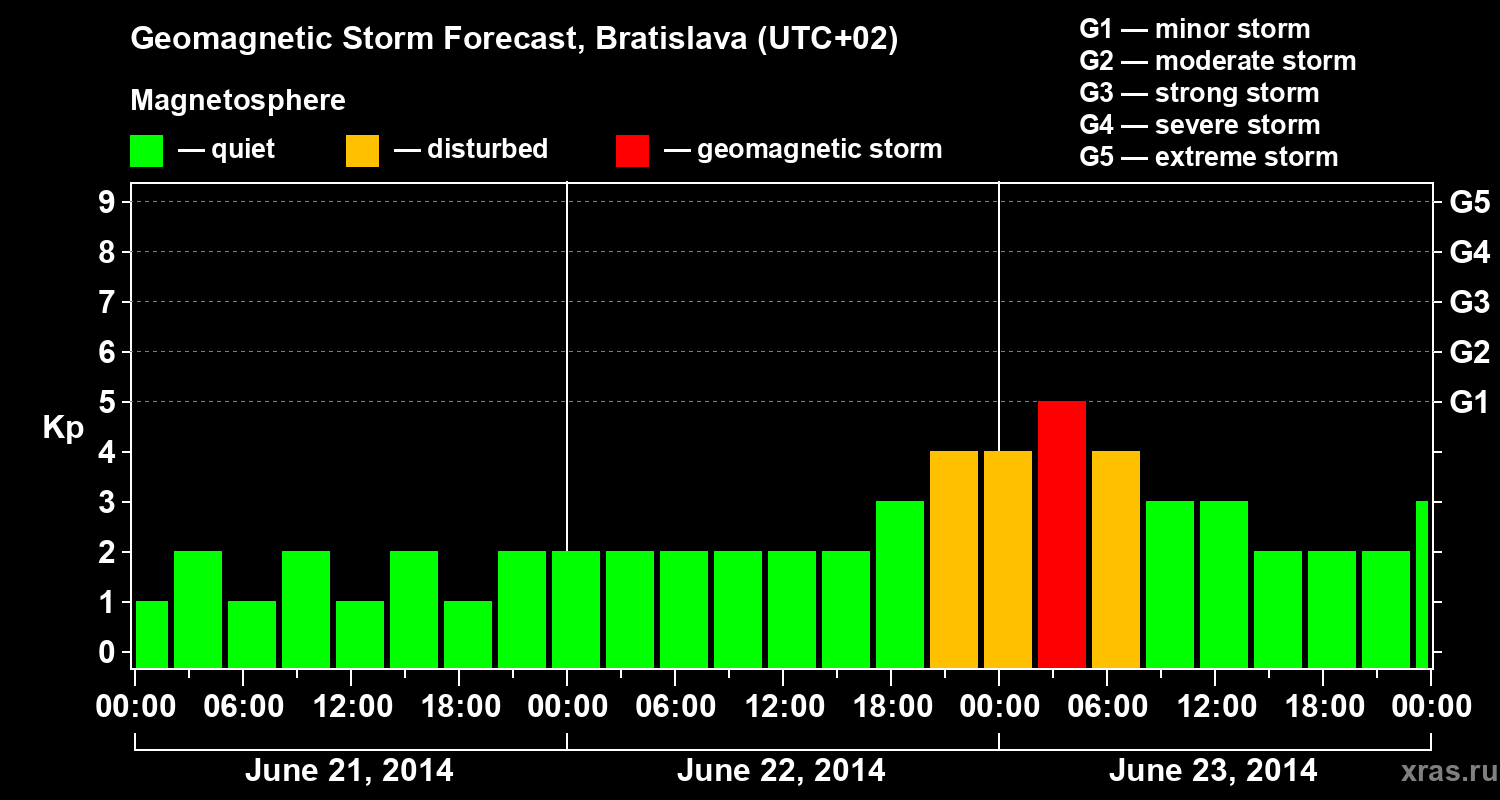 Geomagnetic Storm Forecast, Bratislava (UTC+02)

Magnetosphere

— quiet — disturbed — geomagnetic storm

G1 — minor storm
G2 — moderate storm
G3 — strong storm
G4 — severe storm
G5 — extreme storm

Kp

9
8
7
6
5
4
3
2
1
0

G5
G4
G3
G2
G1

00:00 06:00 12:00 18:00 00:00 06:00 12:00 18:00 00:00 06:00 12:00 18:00 00:00

June 21, 2014
June 22, 2014
June 23, 2014

xras.ru